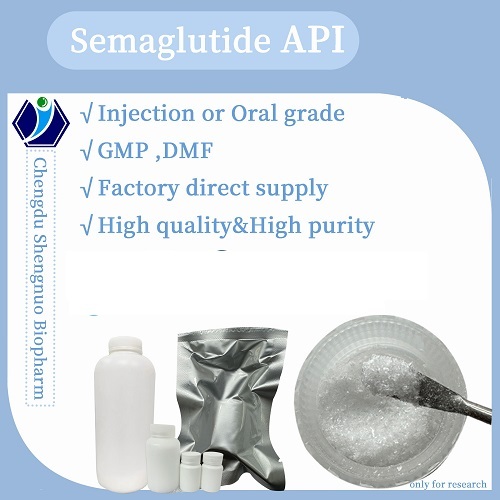 Semaglutide API

Chengdu Shengnuo Biopharm

√ Injection or Oral grade

√ GMP ,DMF

√ Factory direct supply

√ High quality&High purity

only for research